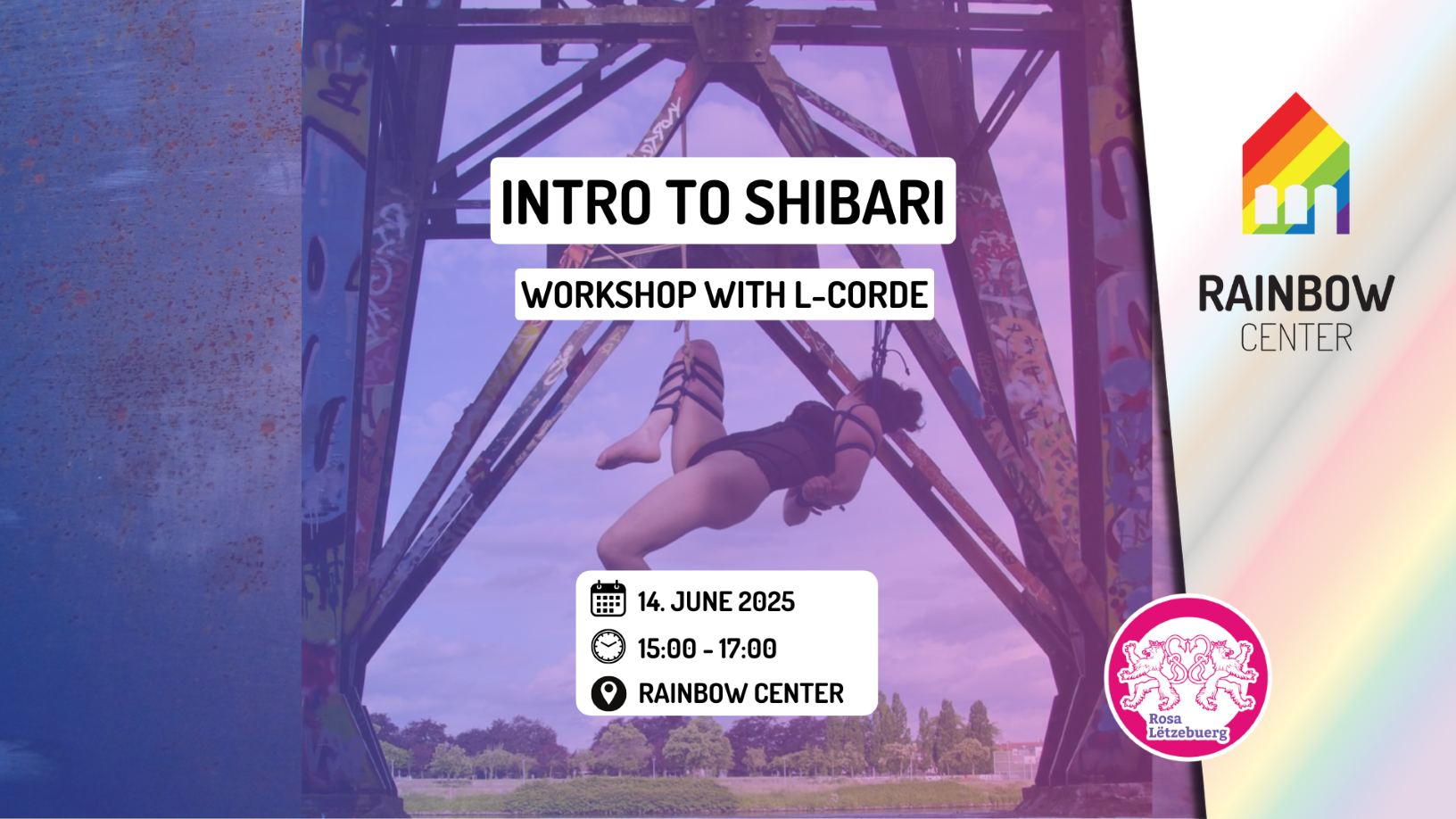 INTRO TO SHIBARI

WORKSHOP WITH L-CORDE

14. JUNE 2025

15:00 - 17:00

RAINBOW CENTER

RAINBOW CENTER

Rosa Lëtzebuerg